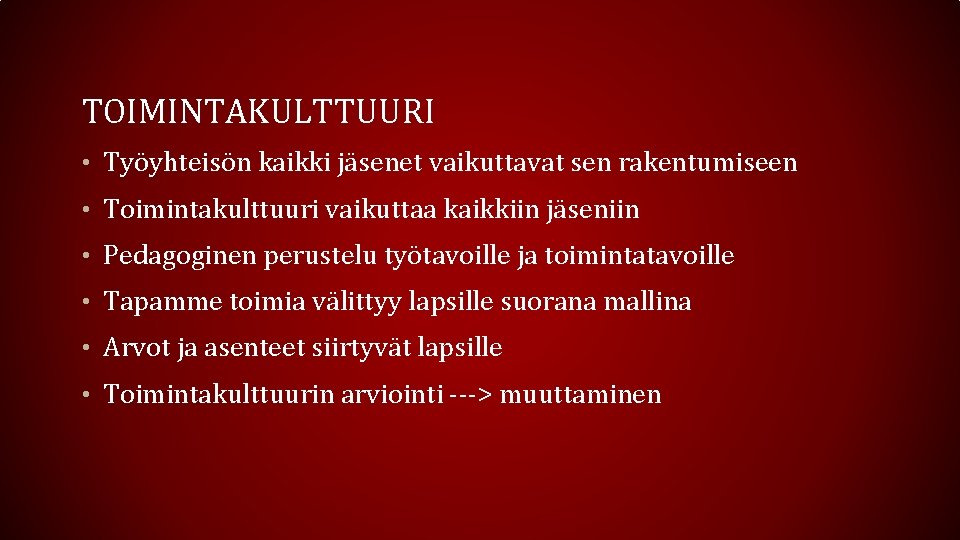 TOIMINTAKULTTUURI

• Työyhteisön kaikki jäsenet vaikuttavat sen rakentumiseen
• Toimintakulttuuri vaikuttaa kaikkiin jäseniin
• Pedagoginen perustelu työtavoille ja toimintatavoille
• Tapamme toimia välittyy lapsille suorana mallina
• Arvot ja asenteet siirtyvät lapsille
• Toimintakulttuurin arviointi ---> muuttaminen